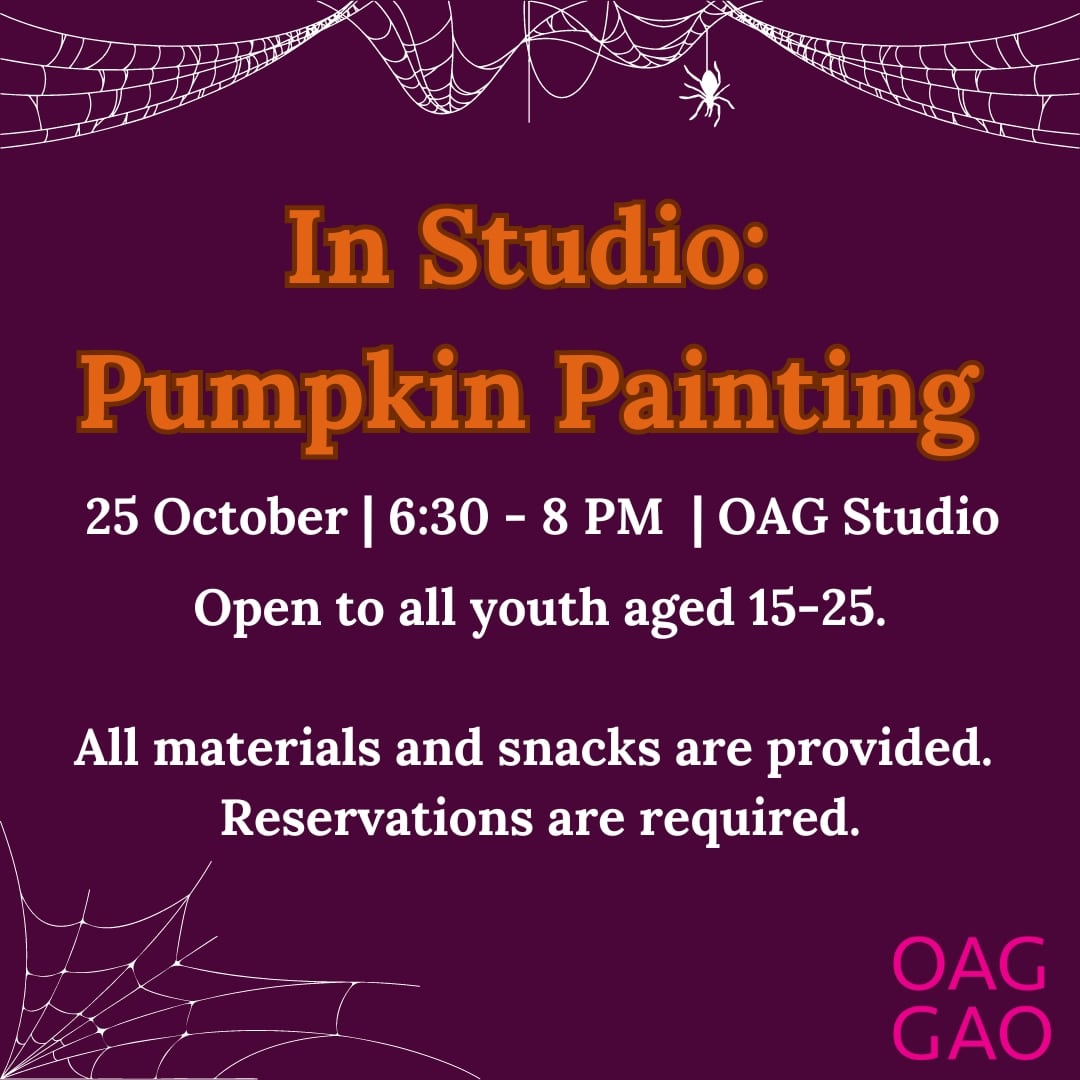 In Studio:
Pumpkin Painting

25 October | 6:30 - 8 PM | OAG Studio

Open to all youth aged 15-25.

All materials and snacks are provided. Reservations are required.

OAG
GAO